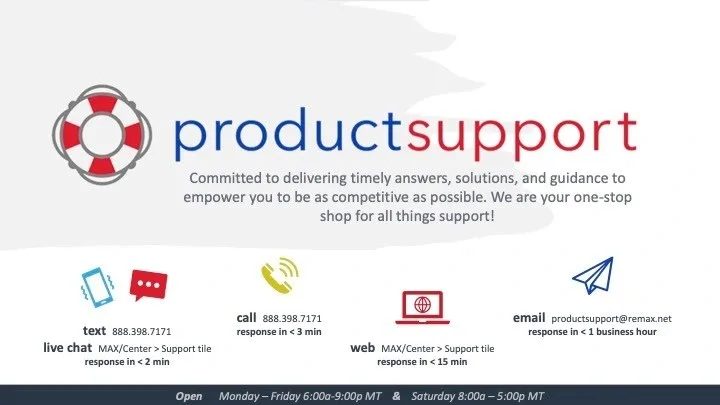 productsupport

Committed to delivering timely answers, solutions, and guidance to empower you to be as competitive as possible. We are your one-stop shop for all things support!

text 888.398.7171
live chat MAX/Center > Support tile
response in < 2 min

call 888.398.7171
response in < 3 min

web MAX/Center > Support tile
response in < 15 min

email productsupport@remax.net
response in < 1 business hour

Open Monday – Friday 6:00a-9:00p MT & Saturday 8:00a – 5:00p MT